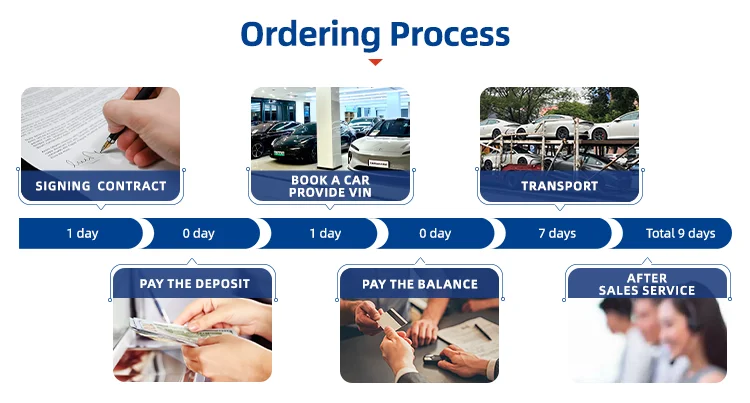 Ordering Process

SIGNING CONTRACT

BOOK A CAR
PROVIDE VIN

TRANSPORT

1 day

0 day

1 day

0 day

7 days

Total 9 days

PAY THE DEPOSIT

PAY THE BALANCE

AFTER
SALES SERVICE